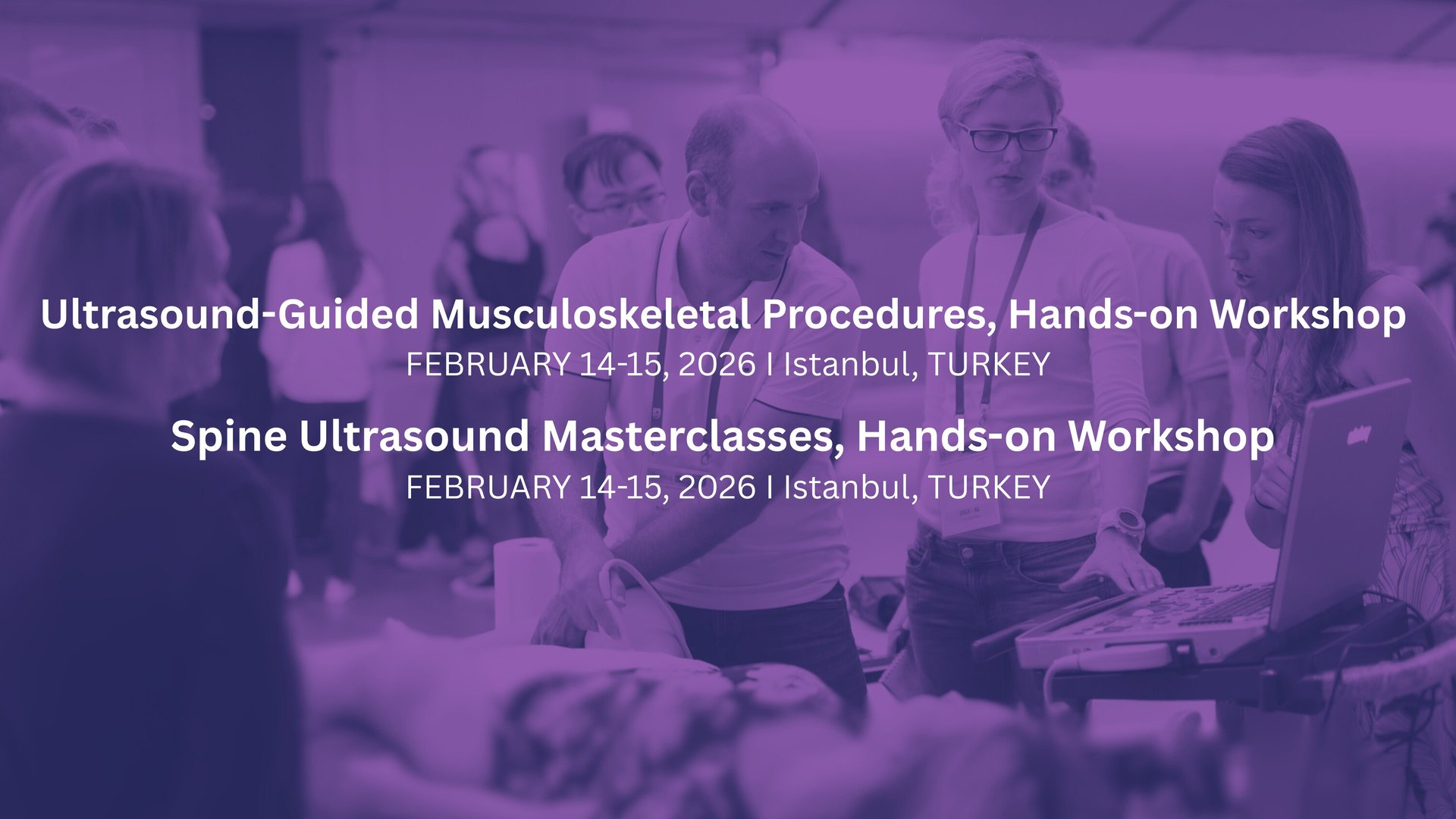 Ultrasound-Guided Musculoskeletal Procedures, Hands-on Workshop
FEBRUARY 14-15, 2026 I Istanbul, TURKEY

Spine Ultrasound Masterclasses, Hands-on Workshop
FEBRUARY 14-15, 2026 I Istanbul, TURKEY